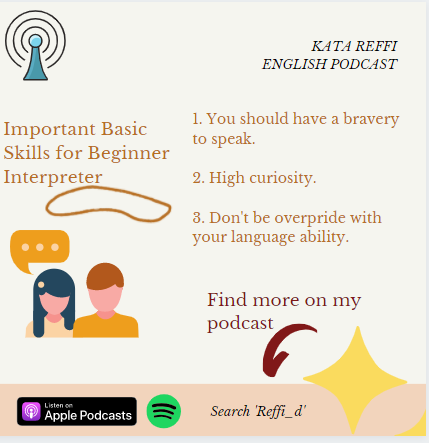 KATA REFFI
ENGLISH PODCAST

Important Basic Skills for Beginner Interpreter

1. You should have a bravery to speak.

2. High curiosity.

3. Don't be overpride with your language ability.

Find more on my podcast

Listen on
Apple Podcasts

Search 'Reffi_d'